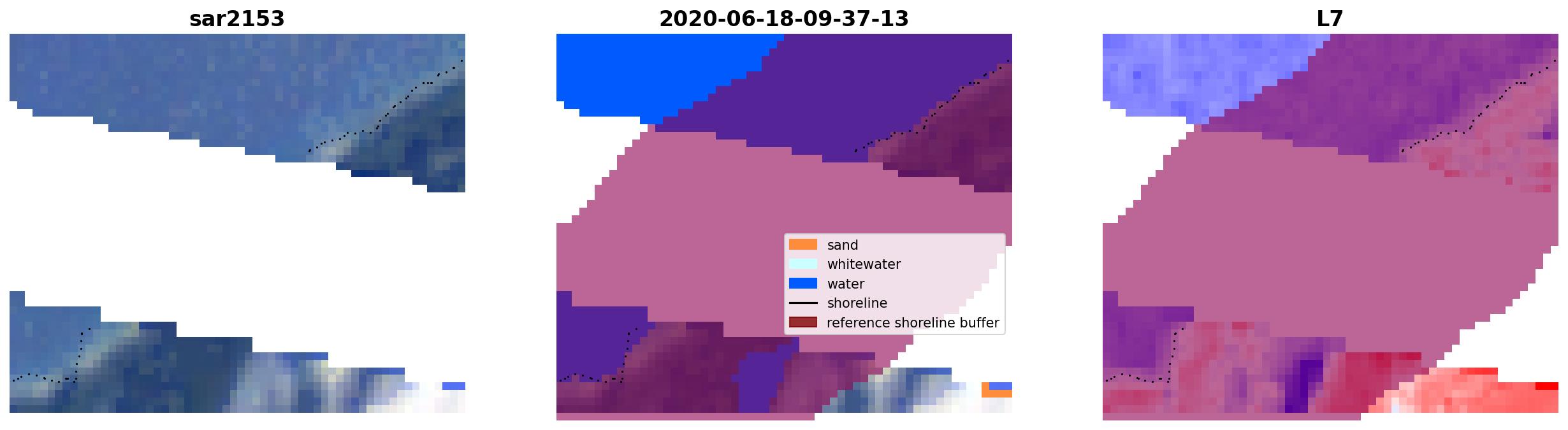 sar2153

2020-06-18-09-37-13

sand
whitewater
water
shoreline
reference shoreline buffer

L7